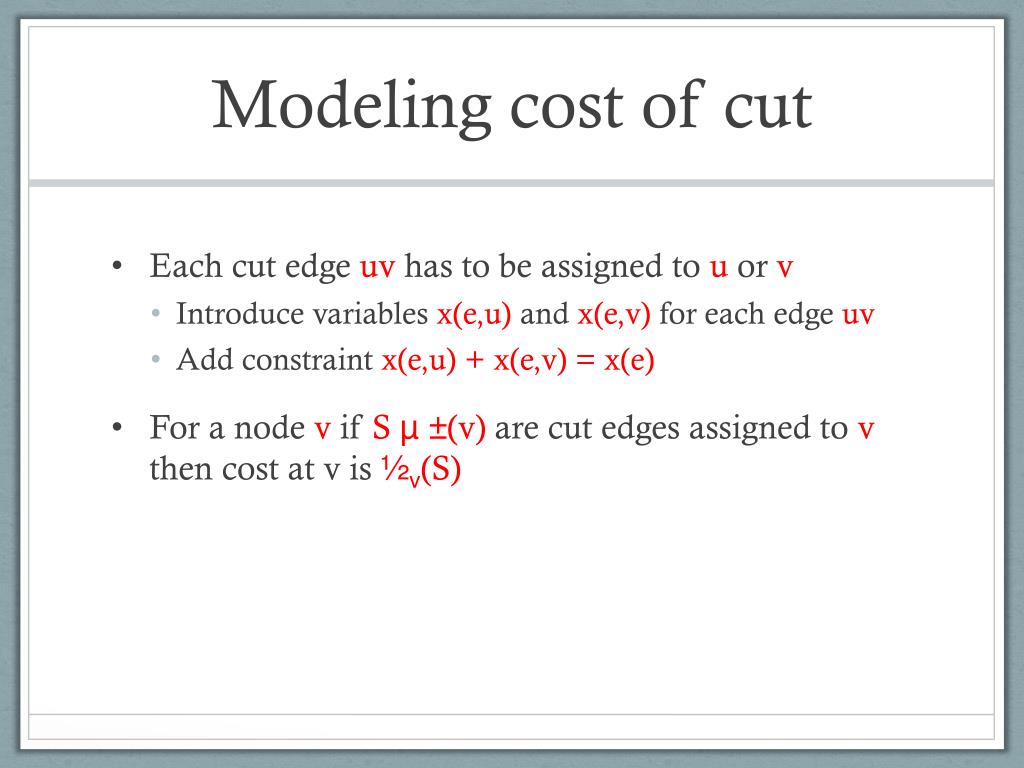 Modeling cost of cut

• Each cut edge uv has to be assigned to u or v
 • Introduce variables x(e,u) and x(e,v) for each edge uv
 • Add constraint x(e,u) + x(e,v) = x(e)

• For a node v if S µ ±(v) are cut edges assigned to v then cost at v is ½$_v$(S)